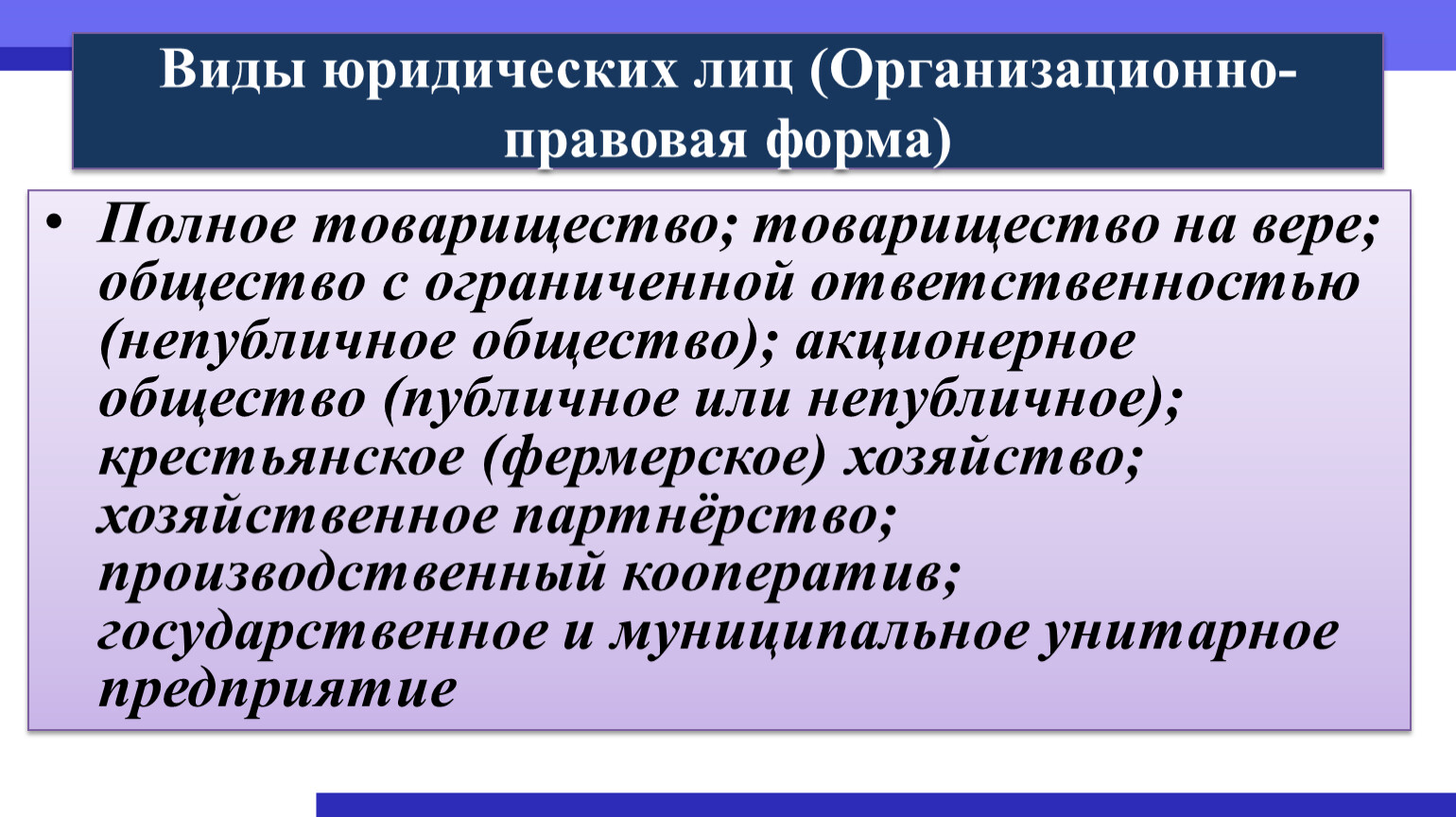 Виды юридических лиц (Организационно-правовая форма)

• Полное товарищество; товарищество на вере; общество с ограниченной ответственностью (непубличное общество); акционерное общество (публичное или непубличное); крестьянское (фермерское) хозяйство; хозяйственное партнёрство; производственный кооператив; государственное и муниципальное унитарное предприятие